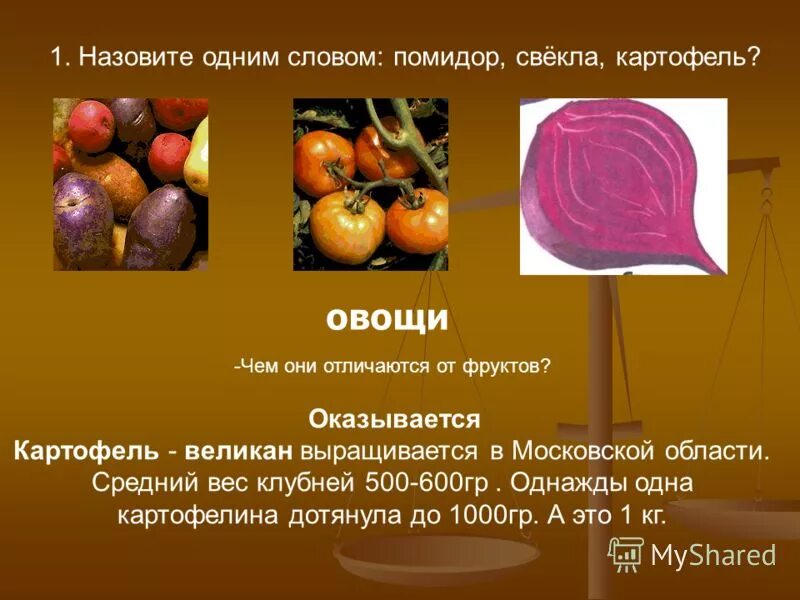 1. Назовите одним словом: помидор, свёкла, картофель?

овощи

-Чем они отличаются от фруктов?

Оказывается

Картофель - великан выращивается в Московской области. Средний вес клубней 500-600гр . Однажды одна картофелина дотянула до 1000гр. А это 1 кг.

MyShared